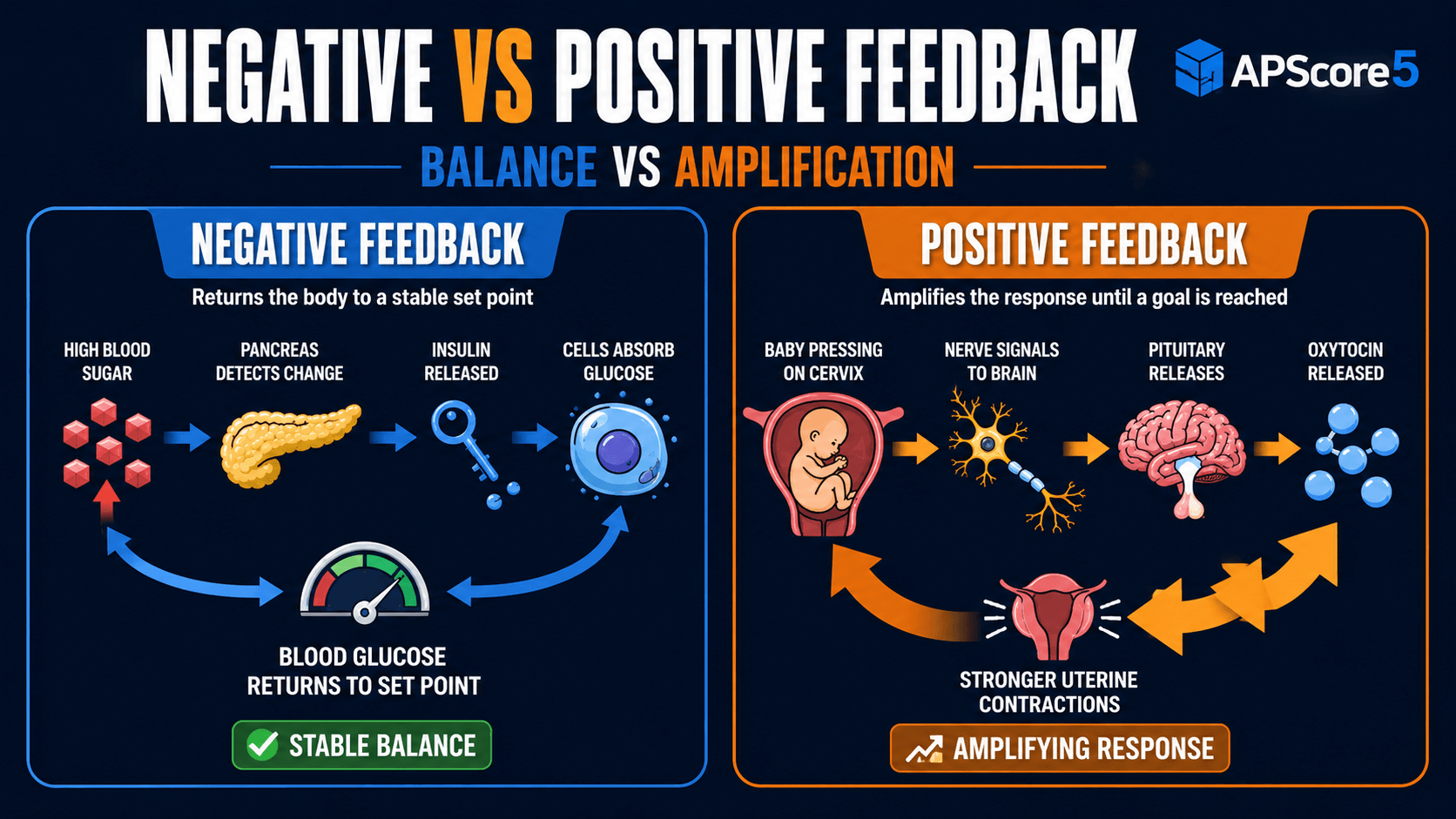 NEGATIVE VS POSITIVE FEEDBACK

APScore5

BALANCE VS AMPLIFICATION

NEGATIVE FEEDBACK

Returns the body to a stable set point

HIGH BLOOD SUGAR

PANCREAS DETECTS CHANGE

INSULIN RELEASED

CELLS ABSORB GLUCOSE

BLOOD GLUCOSE RETURNS TO SET POINT

STABLE BALANCE

POSITIVE FEEDBACK

Amplifies the response until a goal is reached

BABY PRESSING ON CERVIX

NERVE SIGNALS TO BRAIN

PITUITARY RELEASES

OXYTOCIN RELEASED

STRONGER UTERINE CONTRACTIONS

AMPLIFYING RESPONSE